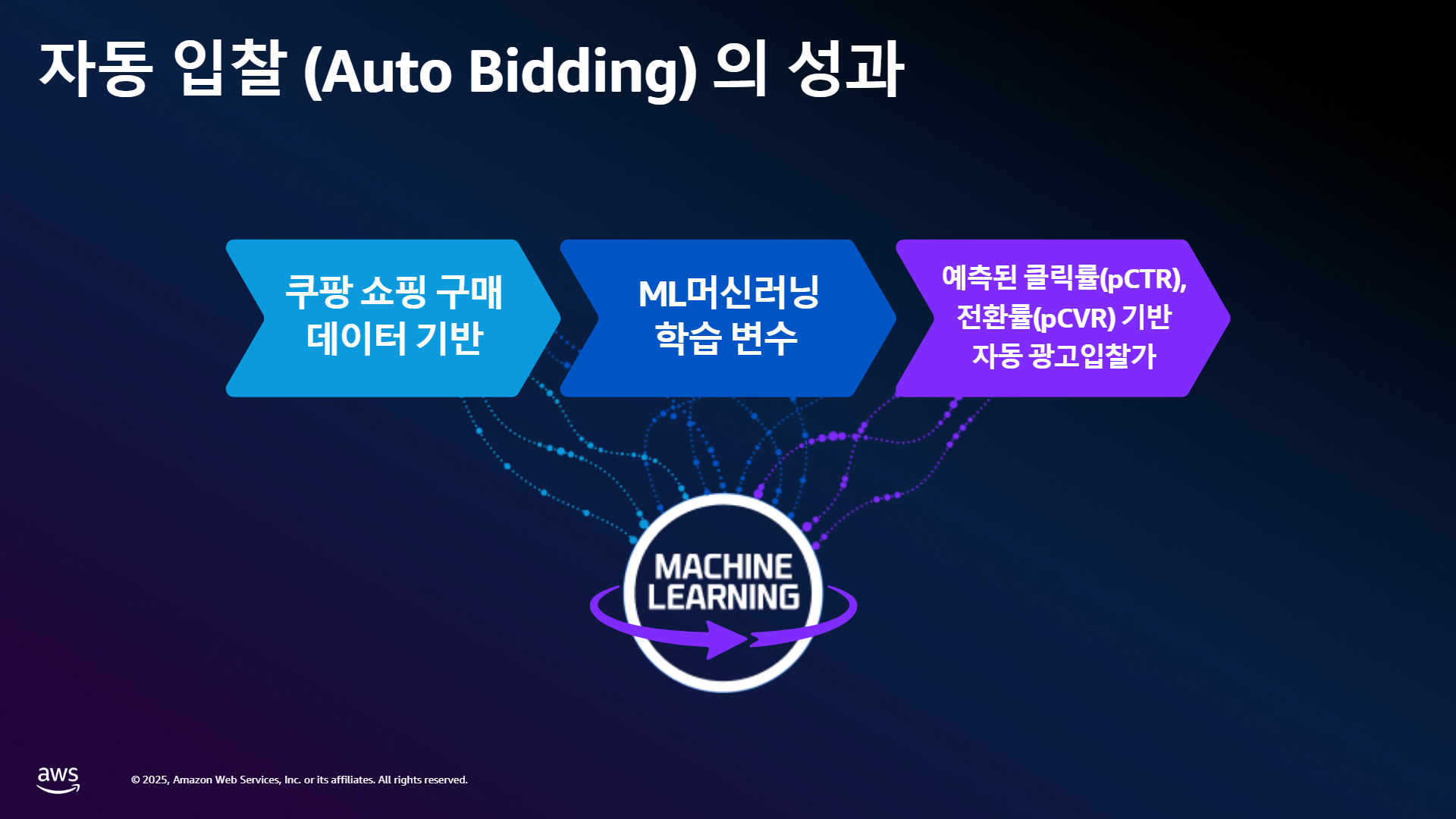 자동 입찰 (Auto Bidding) 의 성과

쿠팡 쇼핑 구매 데이터 기반

ML머신러닝 학습 변수

예측된 클릭률(pCTR), 전환률(pCVR) 기반 자동 광고입찰가

MACHINE LEARNING

aws

© 2025, Amazon Web Services, Inc. or its affiliates. All rights reserved.